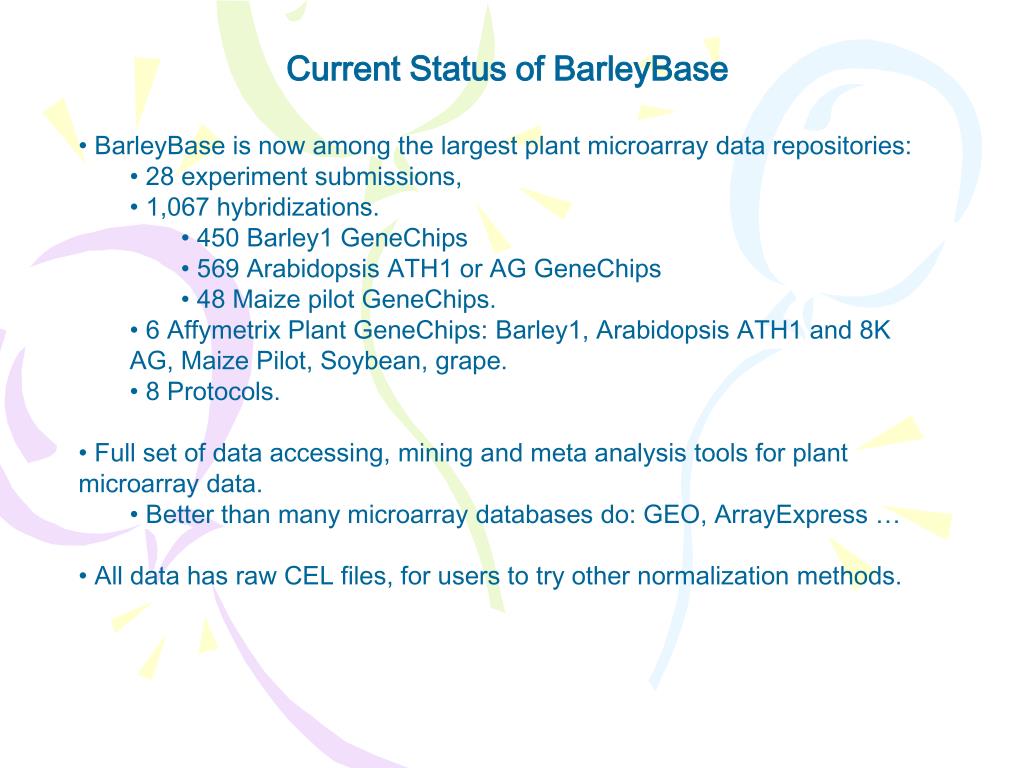 Current Status of BarleyBase

• BarleyBase is now among the largest plant microarray data repositories:
• 28 experiment submissions,
• 1,067 hybridizations.
• 450 Barley1 GeneChips
• 569 Arabidopsis ATH1 or AG GeneChips
• 48 Maize pilot GeneChips.
• 6 Affymetrix Plant GeneChips: Barley1, Arabidopsis ATH1 and 8K AG, Maize Pilot, Soybean, grape.
• 8 Protocols.

• Full set of data accessing, mining and meta analysis tools for plant microarray data.
• Better than many microarray databases do: GEO, ArrayExpress …

• All data has raw CEL files, for users to try other normalization methods.